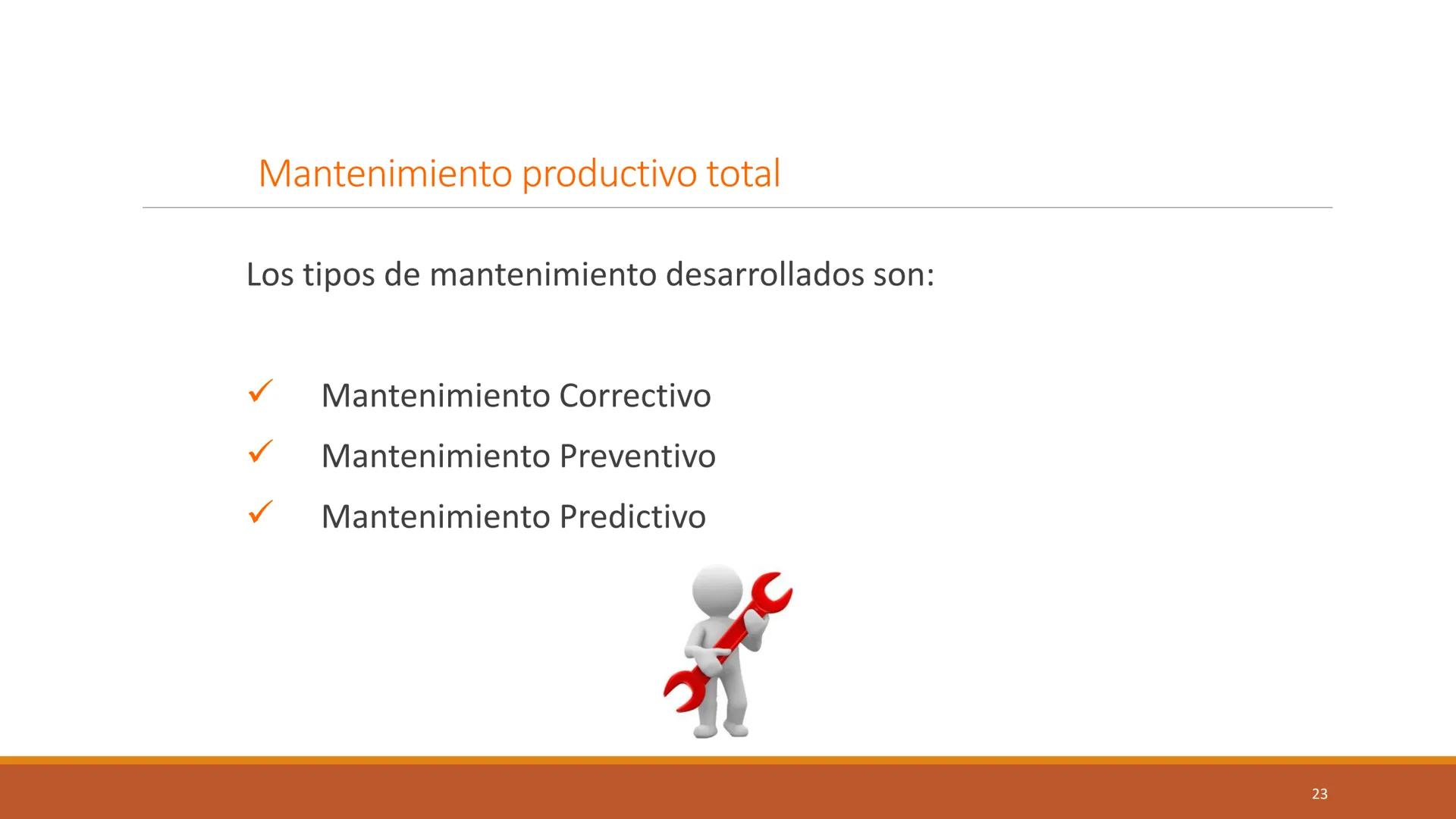 Mantenimiento productivo total

Los tipos de mantenimiento desarrollados son:

✓ Mantenimiento Correctivo
✓ Mantenimiento Preventivo
✓ Mantenimiento Predictivo

23